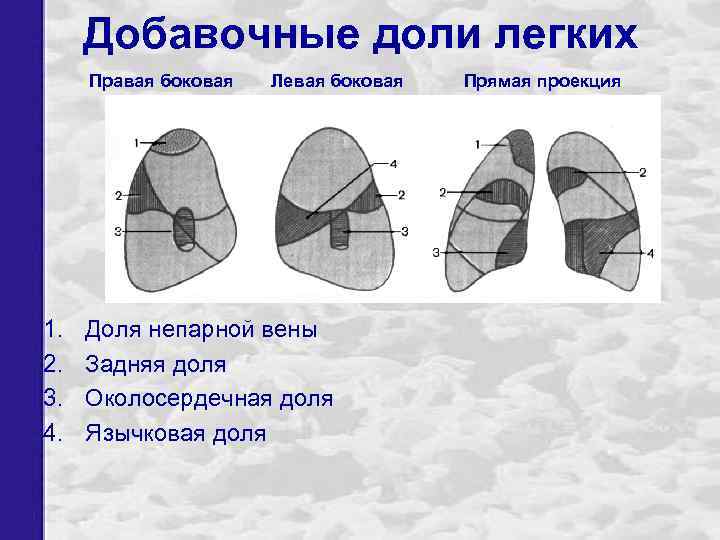 Добавочные доли легких

Правая боковая Левая боковая Прямая проекция

1
2
3

4
2
3

1
2
3

2
4

1. Доля непарной вены
2. Задняя доля
3. Околосердечная доля
4. Язычковая доля